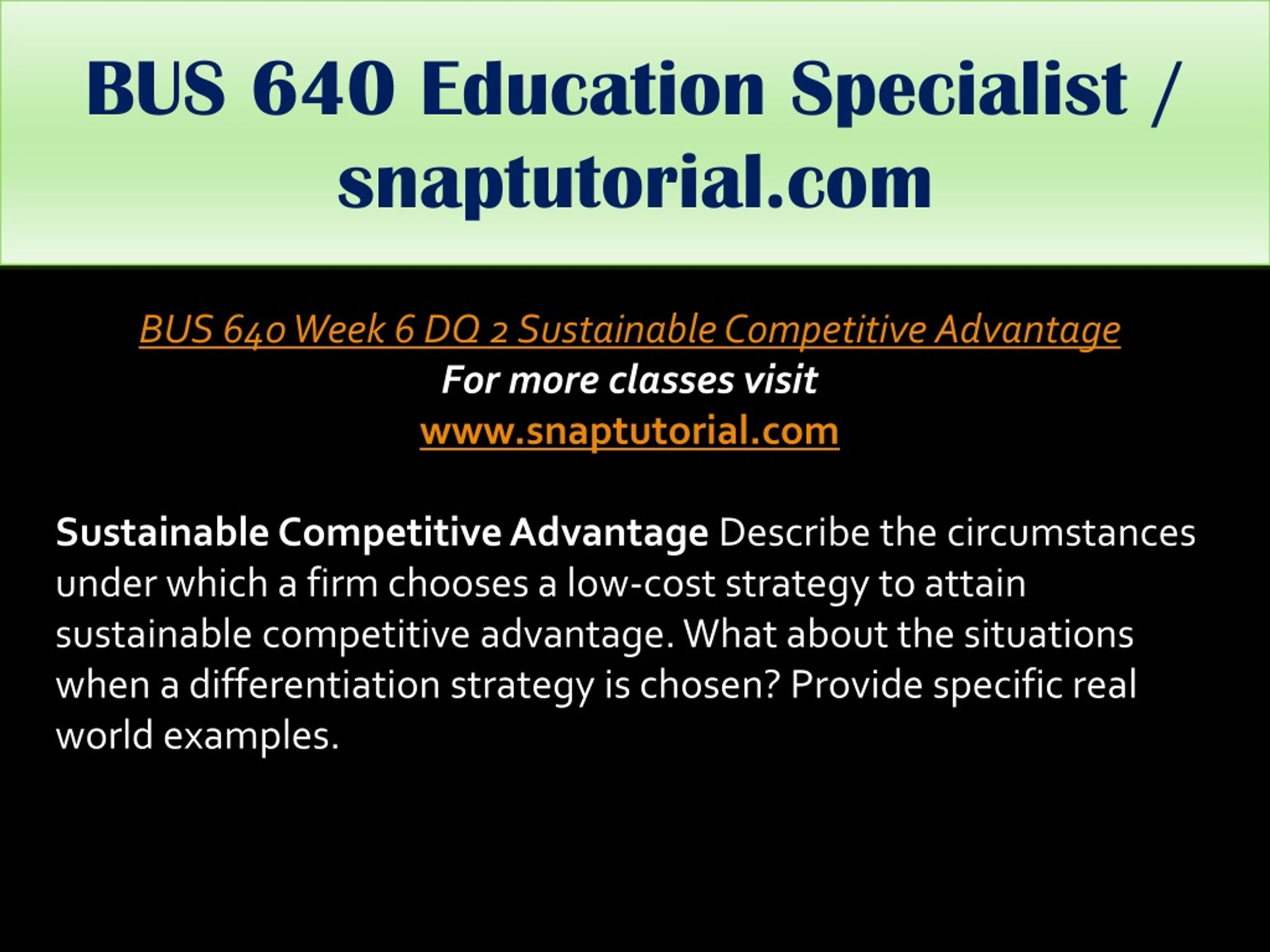 BUS 640 Education Specialist / snaptutorial.com

BUS 640 Week 6 DQ 2 Sustainable Competitive Advantage
For more classes visit
www.snaptutorial.com

Sustainable Competitive Advantage Describe the circumstances under which a firm chooses a low-cost strategy to attain sustainable competitive advantage. What about the situations when a differentiation strategy is chosen? Provide specific real world examples.